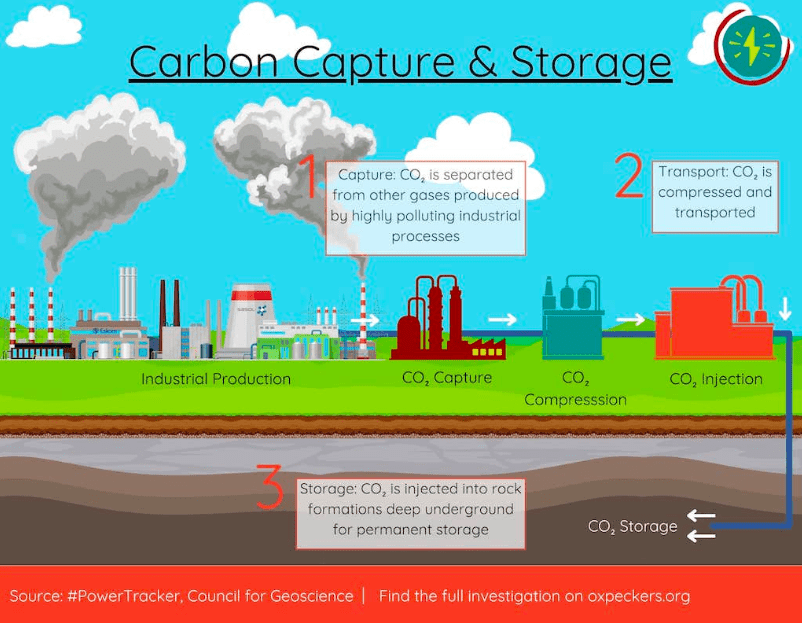 Carbon Capture & Storage

1 Capture: $CO_2$ is separated from other gases produced by highly polluting industrial processes

2 Transport: $CO_2$ is compressed and transported

Industrial Production

$CO_2$ Capture

$CO_2$ Compresssion

$CO_2$ Injection

3 Storage: $CO_2$ is injected into rock formations deep underground for permanent storage

$CO_2$ Storage

Source: #PowerTracker, Council for Geoscience | Find the full investigation on oxpeckers.org